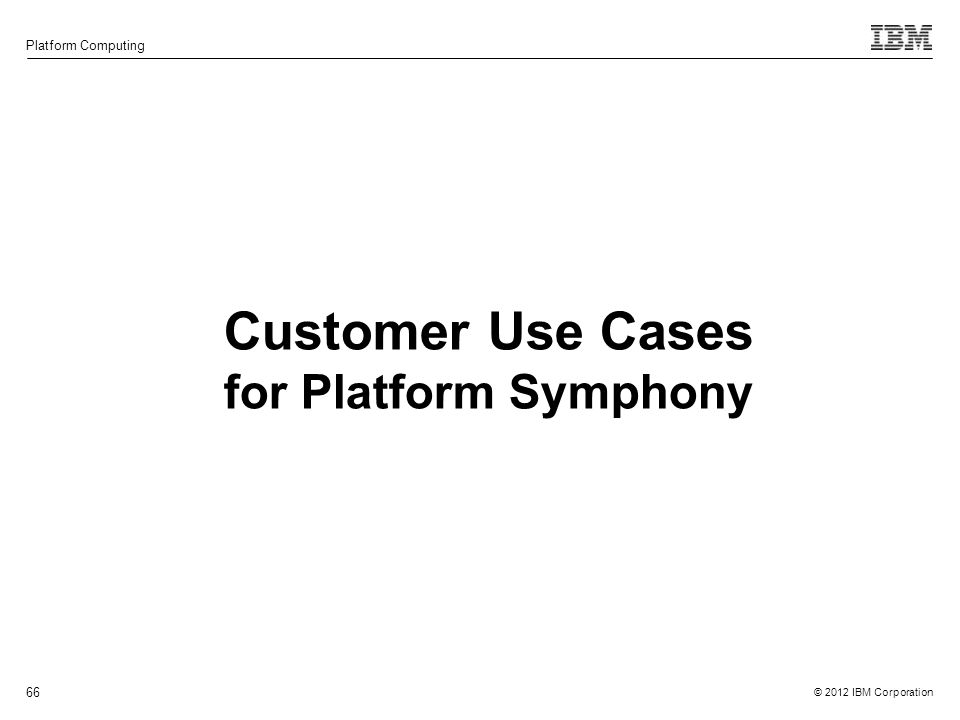 Platform Computing

IBM

Customer Use Cases
for Platform Symphony

66

© 2012 IBM Corporation